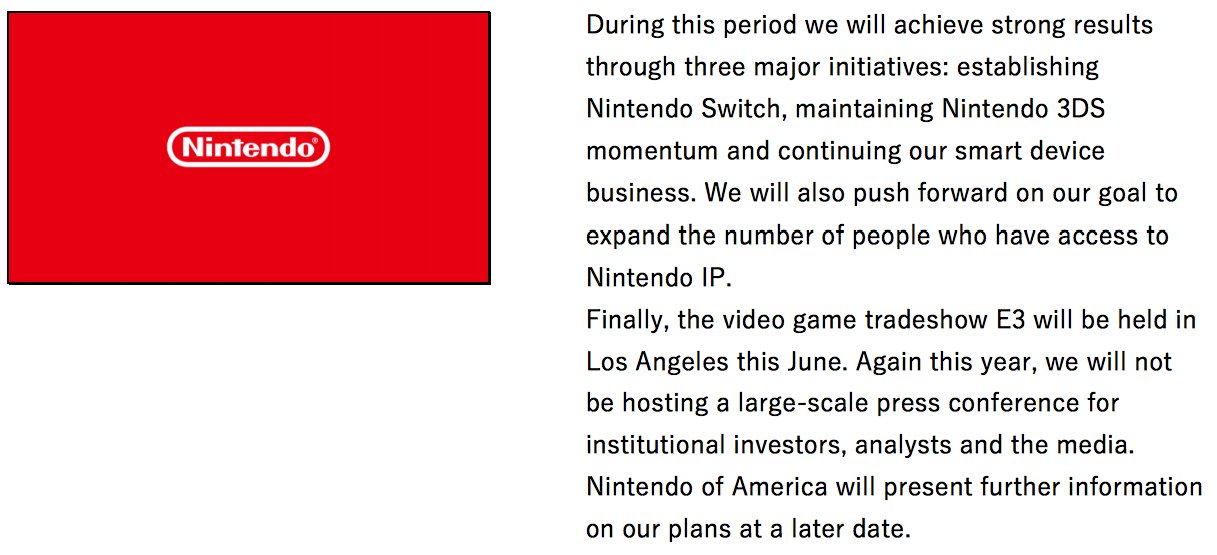 Nintendo®

During this period we will achieve strong results through three major initiatives: establishing Nintendo Switch, maintaining Nintendo 3DS momentum and continuing our smart device business. We will also push forward on our goal to expand the number of people who have access to Nintendo IP.
Finally, the video game tradeshow E3 will be held in Los Angeles this June. Again this year, we will not be hosting a large-scale press conference for institutional investors, analysts and the media. Nintendo of America will present further information on our plans at a later date.